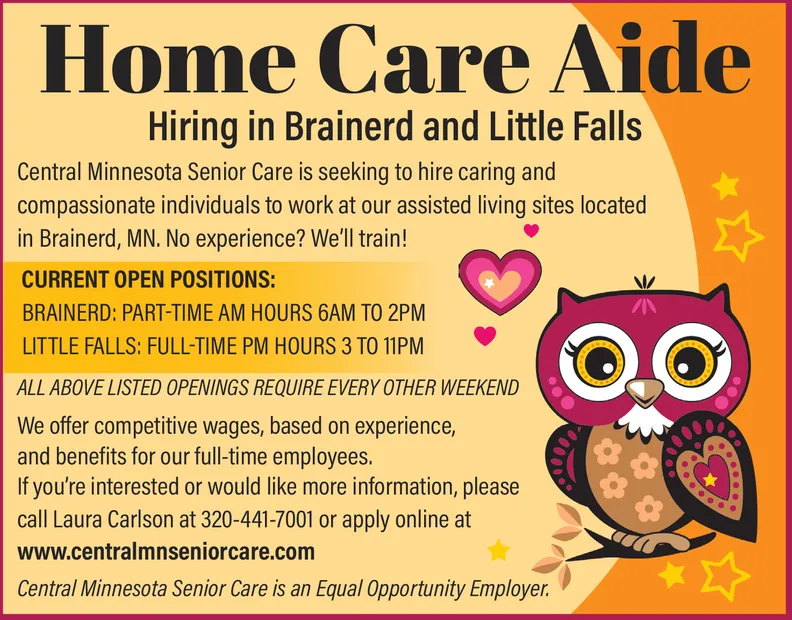 Home Care Aide

Hiring in Brainerd and Little Falls

Central Minnesota Senior Care is seeking to hire caring and compassionate individuals to work at our assisted living sites located in Brainerd, MN. No experience? We'll train!

CURRENT OPEN POSITIONS:
BRAINERD: PART-TIME AM HOURS 6AM TO 2PM
LITTLE FALLS: FULL-TIME PM HOURS 3 TO 11PM

ALL ABOVE LISTED OPENINGS REQUIRE EVERY OTHER WEEKEND

We offer competitive wages, based on experience, and benefits for our full-time employees.
If you're interested or would like more information, please call Laura Carlson at 320-441-7001 or apply online at
www.centralmnseniorcare.com

Central Minnesota Senior Care is an Equal Opportunity Employer.